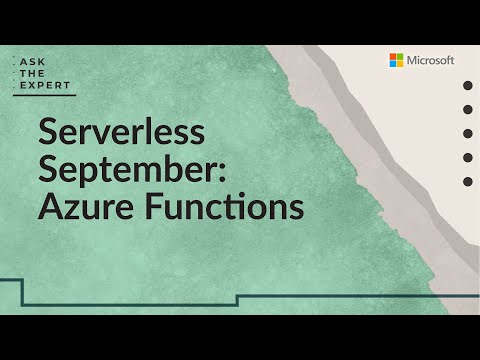 ASK
THE
EXPERT

Microsoft

Serverless
September:
Azure Functions